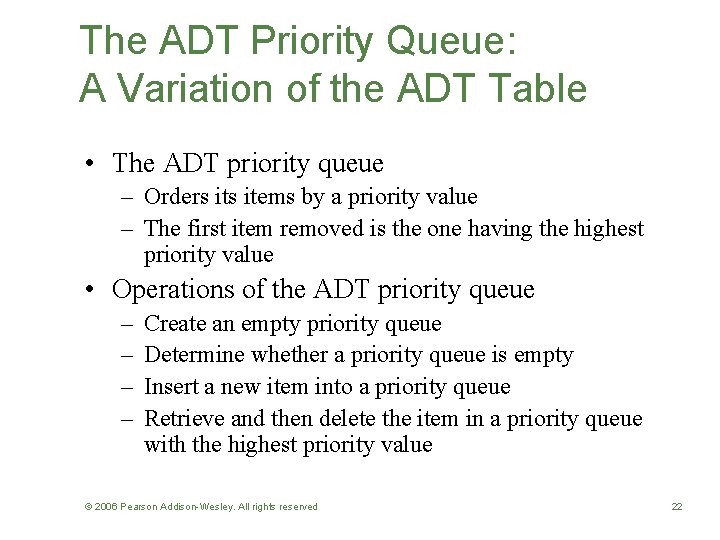 The ADT Priority Queue: A Variation of the ADT Table

• The ADT priority queue
– Orders its items by a priority value
– The first item removed is the one having the highest priority value
• Operations of the ADT priority queue
– Create an empty priority queue
– Determine whether a priority queue is empty
– Insert a new item into a priority queue
– Retrieve and then delete the item in a priority queue with the highest priority value

© 2006 Pearson Addison-Wesley. All rights reserved

22